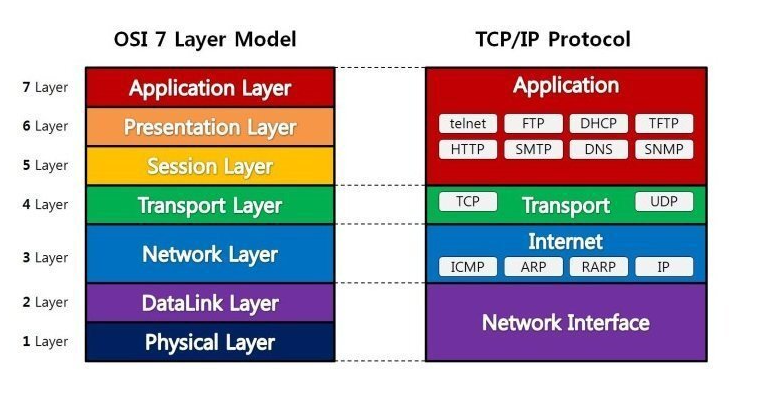 OSI 7 Layer Model

7 Layer
Application Layer
6 Layer
Presentation Layer
5 Layer
Session Layer
4 Layer
Transport Layer
3 Layer
Network Layer
2 Layer
DataLink Layer
1 Layer
Physical Layer

TCP/IP Protocol

Application
telnet FTP DHCP TFTP
HTTP SMTP DNS SNMP

TCP Transport UDP

Internet
ICMP ARP RARP IP

Network Interface